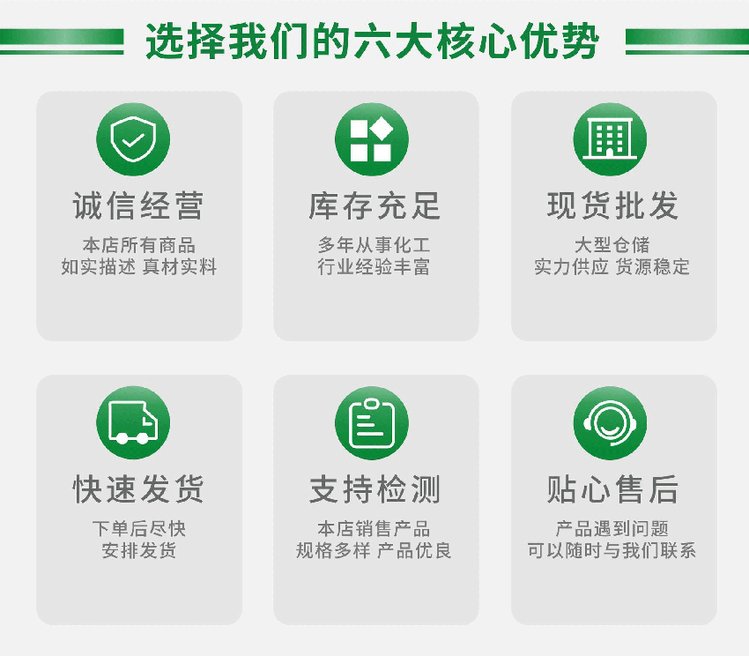 选择我们的六大核心优势

诚信经营
本店所有商品
如实描述 真材实料

库存充足
多年从事化工
行业经验丰富

现货批发
大型仓储
实力供应 货源稳定

快速发货
下单后尽快
安排发货

支持检测
本店销售产品
规格多样 产品优良

贴心售后
产品遇到问题
可以随时与我们联系